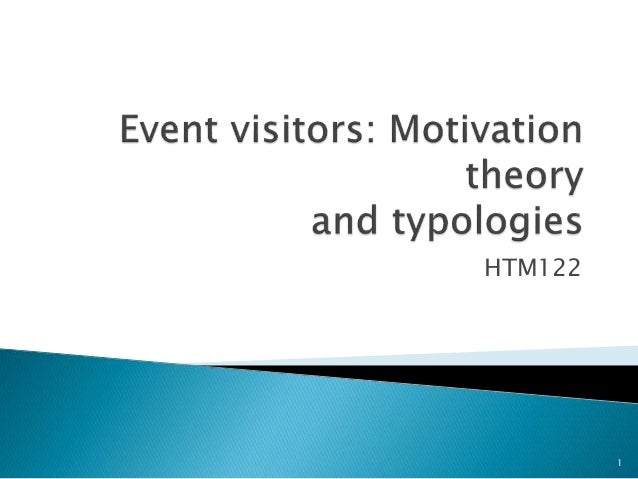 Event visitors: Motivation theory
and typologies

HTM122

1